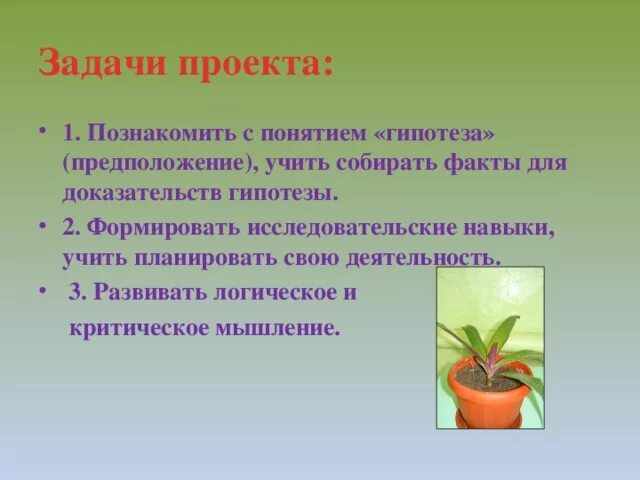 Задачи проекта:

• 1. Познакомить с понятием «гипотеза» (предположение), учить собирать факты для доказательств гипотезы.

• 2. Формировать исследовательские навыки, учить планировать свою деятельность.

• 3. Развивать логическое и критическое мышление.